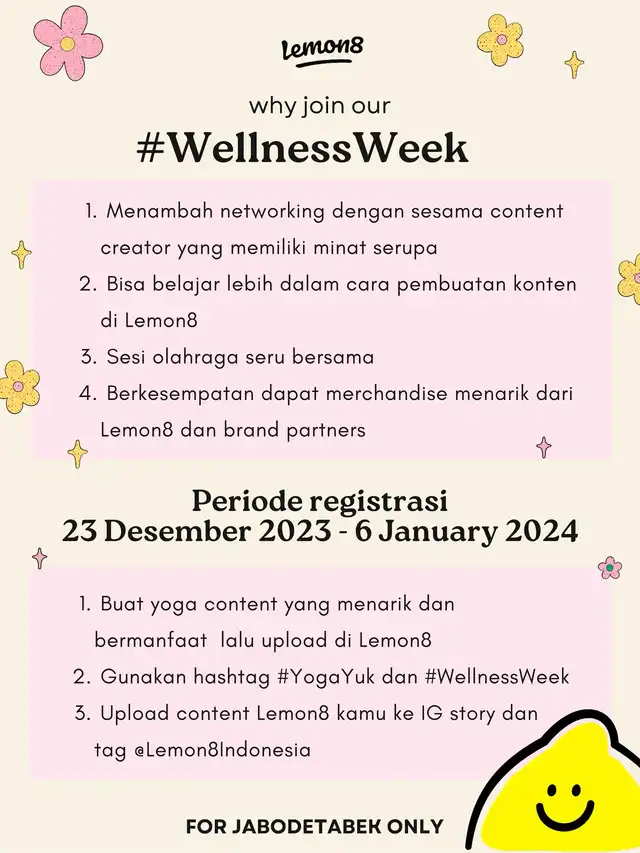 Lemon8

why join our

#WellnessWeek

1. Menambah networking dengan sesama content creator yang memiliki minat serupa
2. Bisa belajar lebih dalam cara pembuatan konten di Lemon8
3. Sesi olahraga seru bersama
4. Berkesempatan dapat merchandise menarik dari Lemon8 dan brand partners

Periode registrasi
23 Desember 2023 - 6 January 2024

1. Buat yoga content yang menarik dan bermanfaat lalu upload di Lemon8
2. Gunakan hashtag #YogaYuk dan #WellnessWeek
3. Upload content Lemon8 kamu ke IG story dan tag @Lemon8Indonesia

FOR JABODETABEK ONLY